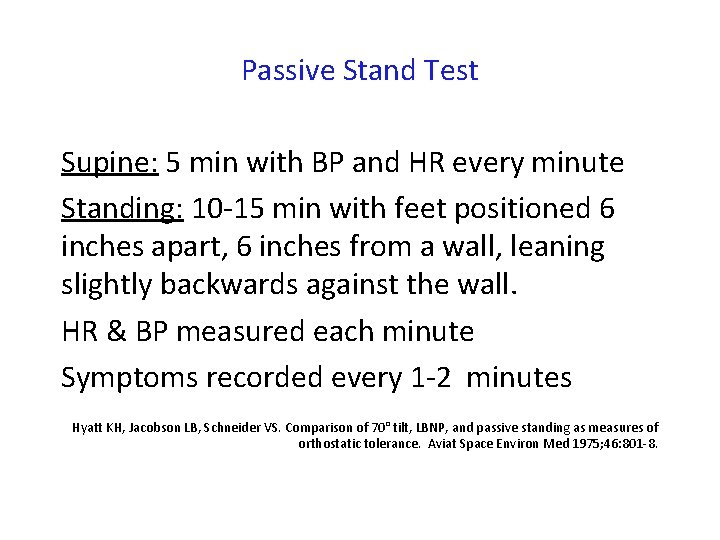 Passive Stand Test

Supine: 5 min with BP and HR every minute

Standing: 10-15 min with feet positioned 6 inches apart, 6 inches from a wall, leaning slightly backwards against the wall.

HR & BP measured each minute

Symptoms recorded every 1-2 minutes

Hyatt KH, Jacobson LB, Schneider VS. Comparison of 70° tilt, LBNP, and passive standing as measures of orthostatic tolerance. Aviat Space Environ Med 1975;46:801-8.